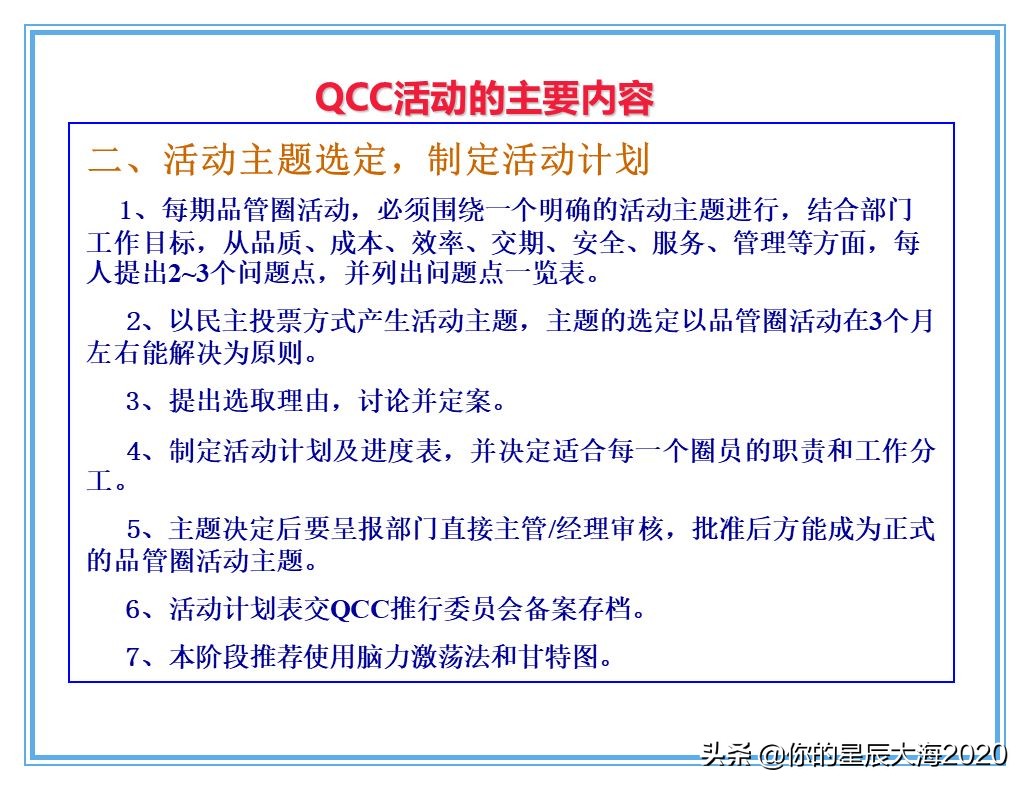 QCC活动的主要内容

二、活动主题选定，制定活动计划

1、每期品管圈活动，必须围绕一个明确的活动主题进行，结合部门工作目标，从品质、成本、效率、交期、安全、服务、管理等方面，每人提出2~3个问题点，并列出问题点一览表。

2、以民主投票方式产生活动主题，主题的选定以品管圈活动在3个月左右能解决为原则。

3、提出选取理由，讨论并定案。

4、制定活动计划及进度表，并决定适合每一个圈员的职责和工作分工。

5、主题决定后要呈报部门直接主管/经理审核，批准后方能成为正式的品管圈活动主题。

6、活动计划表交QCC推行委员会备案存档。

7、本阶段推荐使用脑力激荡法和甘特图。

头条 @你的星辰大海2020